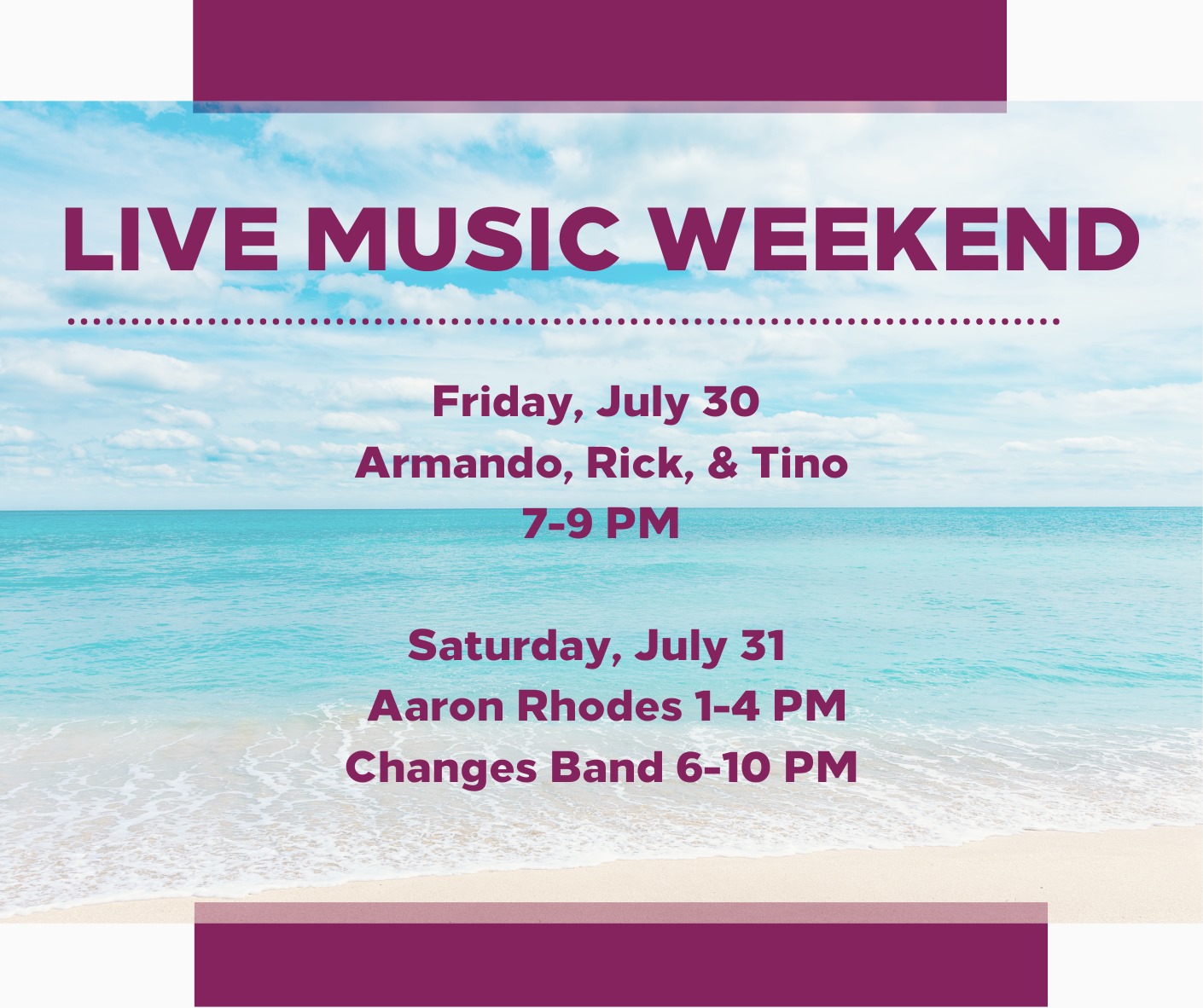 LIVE MUSIC WEEKEND

Friday, July 30
Armando, Rick, & Tino
7-9 PM

Saturday, July 31
Aaron Rhodes 1-4 PM
Changes Band 6-10 PM